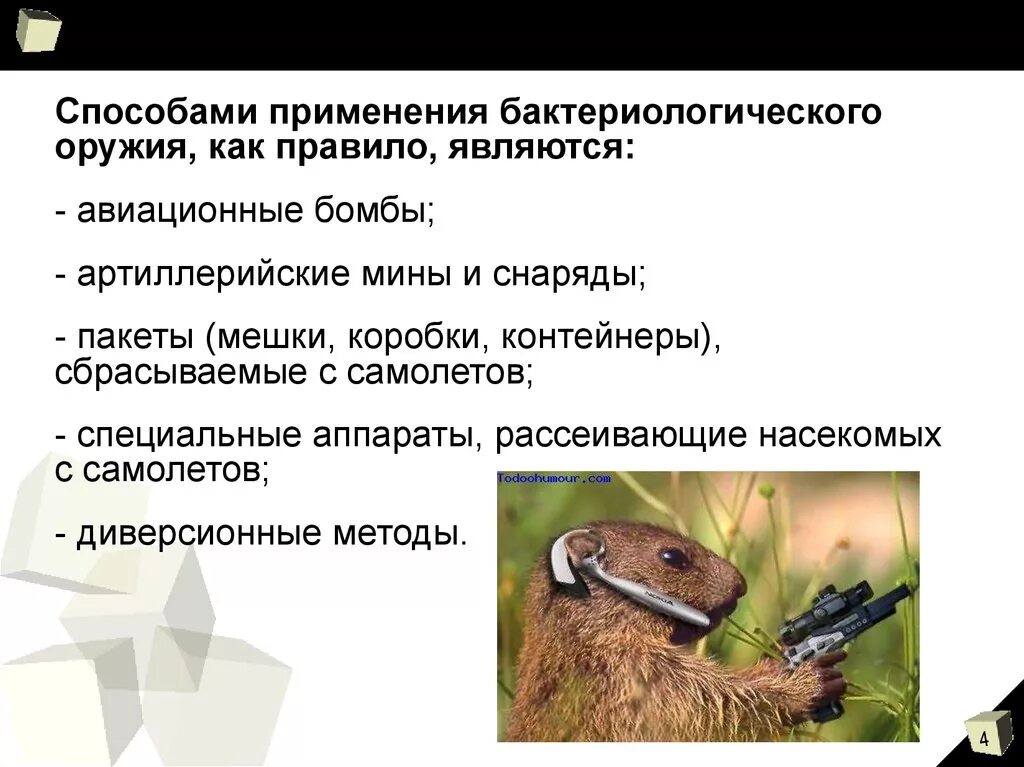 Способами применения бактериологического оружия, как правило, являются:

- авиационные бомбы;

- артиллерийские мины и снаряды;

- пакеты (мешки, коробки, контейнеры), сбрасываемые с самолетов;

- специальные аппараты, рассеивающие насекомых с самолетов;

- диверсионные методы.

Todoohumour.com

NOKIA

4